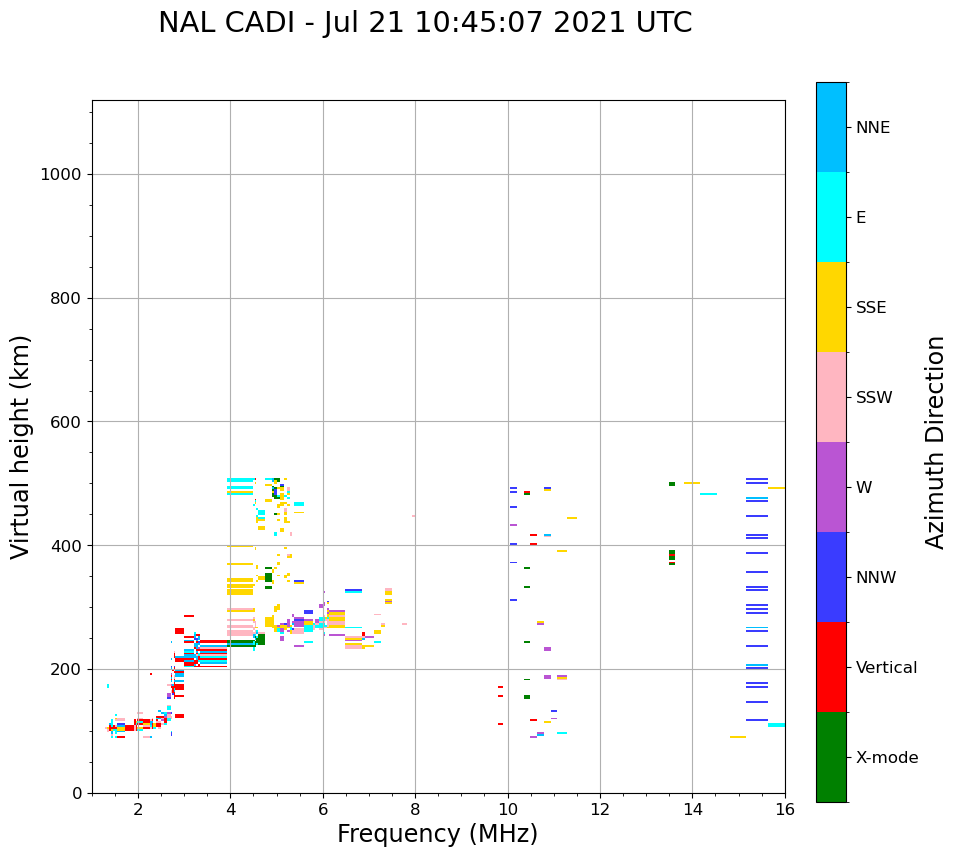 NAL CADI - Jul 21 10:45:07 2021 UTC

Virtual height (km)
1000
800
600
400
200
0

2
4
6
8
10
12
14
16
Frequency (MHz)

NNE
E
SSE
SSW
W
NNW
Vertical
X-mode
Azimuth Direction